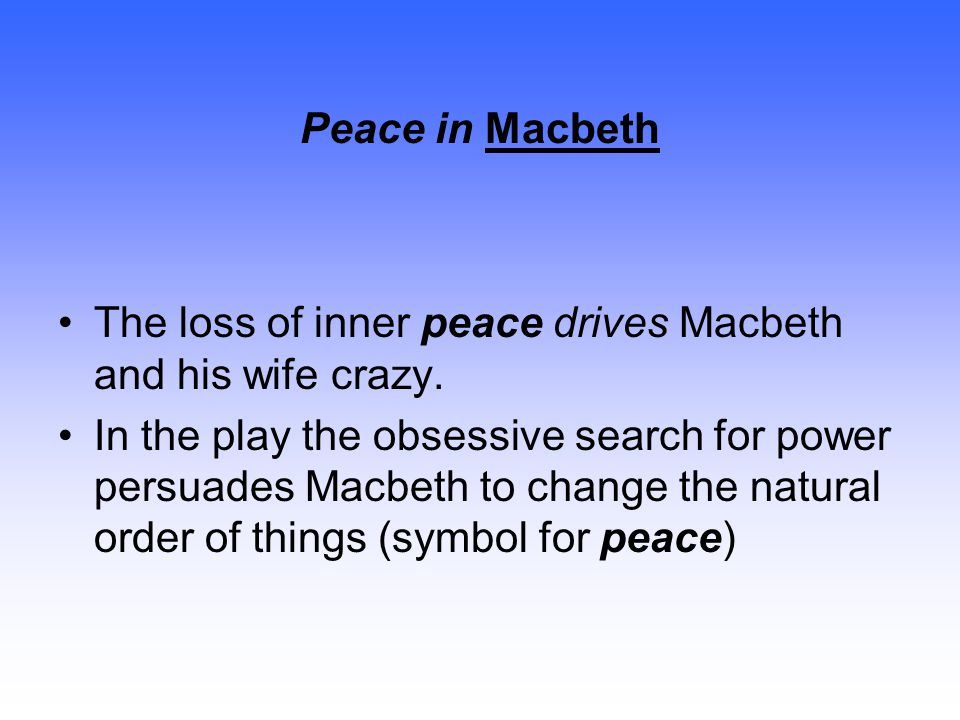 Peace in Macbeth

• The loss of inner peace drives Macbeth and his wife crazy.
• In the play the obsessive search for power persuades Macbeth to change the natural order of things (symbol for peace)